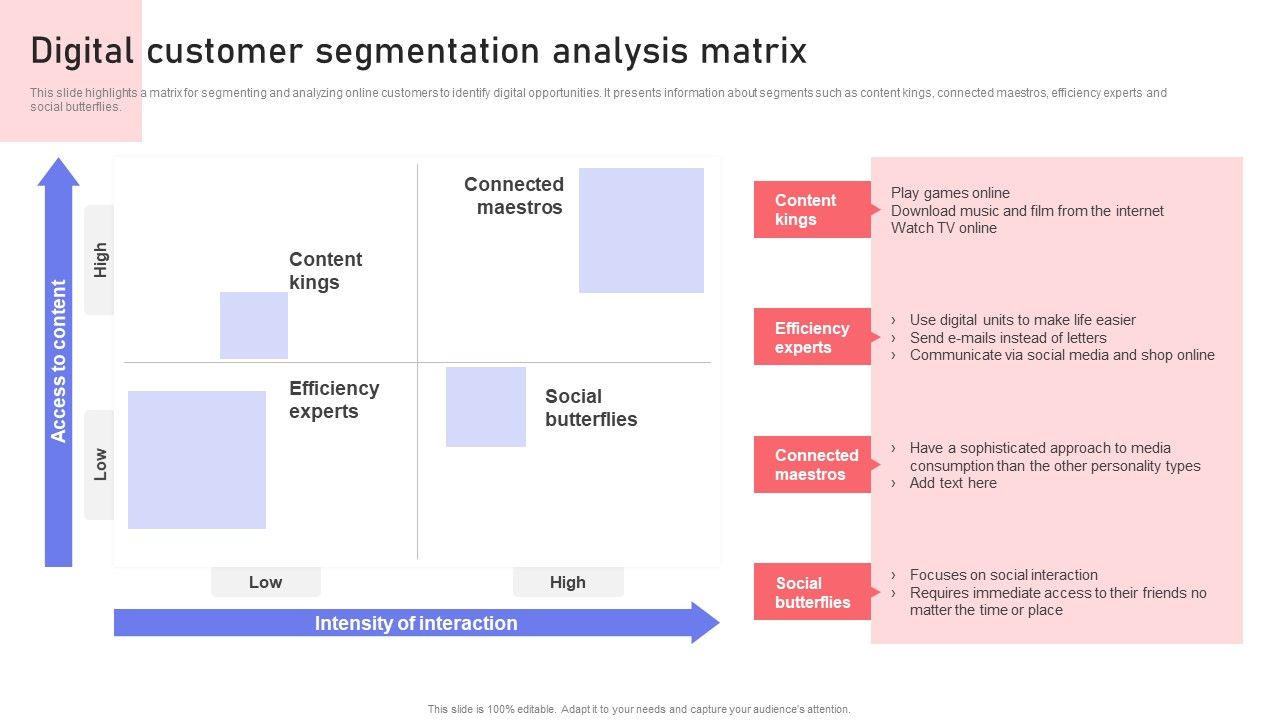 Digital customer segmentation analysis matrix

This slide highlights a matrix for segmenting and analyzing online customers to identify digital opportunities. It presents information about segments such as content kings, connected maestros, efficiency experts and social butterflies.

Access to content

High

Low

Connected maestros

Content kings

Efficiency experts

Social butterflies

Low

High

Intensity of interaction

Content kings

Play games online
Download music and film from the internet
Watch TV online

Efficiency experts

› Use digital units to make life easier
› Send e-mails instead of letters
› Communicate via social media and shop online

Connected maestros

› Have a sophisticated approach to media consumption than the other personality types
› Add text here

Social butterflies

› Focuses on social interaction
› Requires immediate access to their friends no matter the time or place

This slide is 100% editable. Adapt it to your needs and capture your audience's attention.